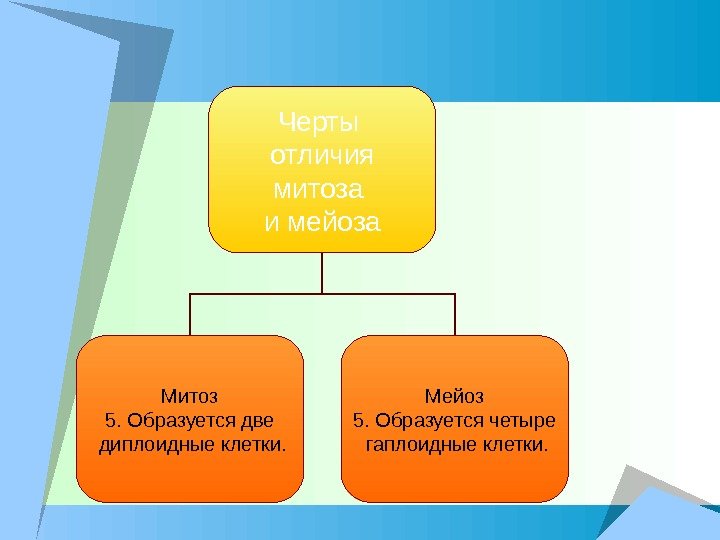 Черты отличия митоза и мейоза

Митоз
5. Образуется две диплоидные клетки.

Мейоз
5. Образуется четыре гаплоидные клетки.